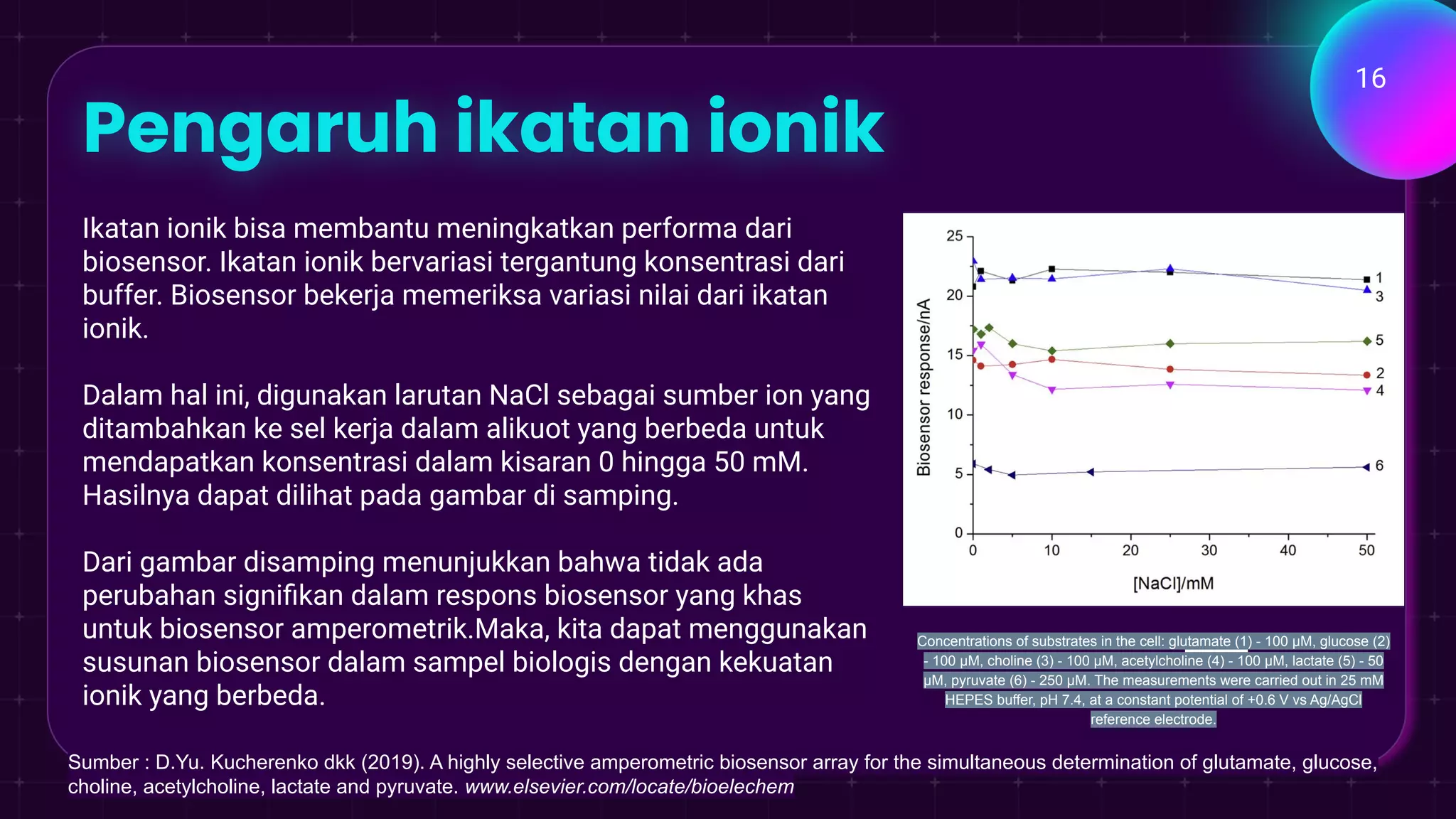 16

Pengaruh ikatan ionik

Ikatan ionik bisa membantu meningkatkan performa dari biosensor. Ikatan ionik bervariasi tergantung konsentrasi dari buffer. Biosensor bekerja memeriksa variasi nilai dari ikatan ionik.

Dalam hal ini, digunakan larutan NaCl sebagai sumber ion yang ditambahkan ke sel kerja dalam alikuot yang berbeda untuk mendapatkan konsentrasi dalam kisaran 0 hingga 50 mM. Hasilnya dapat dilihat pada gambar di samping.

Dari gambar disamping menunjukkan bahwa tidak ada perubahan signifikan dalam respons biosensor yang khas untuk biosensor amperometrik.Maka, kita dapat menggunakan susunan biosensor dalam sampel biologis dengan kekuatan ionik yang berbeda.

Biosensor response/nA
25
20
15
10
5
0
0 10 20 30 40 50
[NaCl]/mM
1
3
5
2
4
6

Concentrations of substrates in the cell: glutamate (1) - 100 μM, glucose (2) - 100 μM, choline (3) - 100 μM, acetylcholine (4) - 100 μM, lactate (5) - 50 μM, pyruvate (6) - 250 μM. The measurements were carried out in 25 mM HEPES buffer, pH 7.4, at a constant potential of +0.6 V vs Ag/AgCl reference electrode.

Sumber : D.Yu. Kucherenko dkk (2019). A highly selective amperometric biosensor array for the simultaneous determination of glutamate, glucose, choline, acetylcholine, lactate and pyruvate. www.elsevier.com/locate/bioelechem